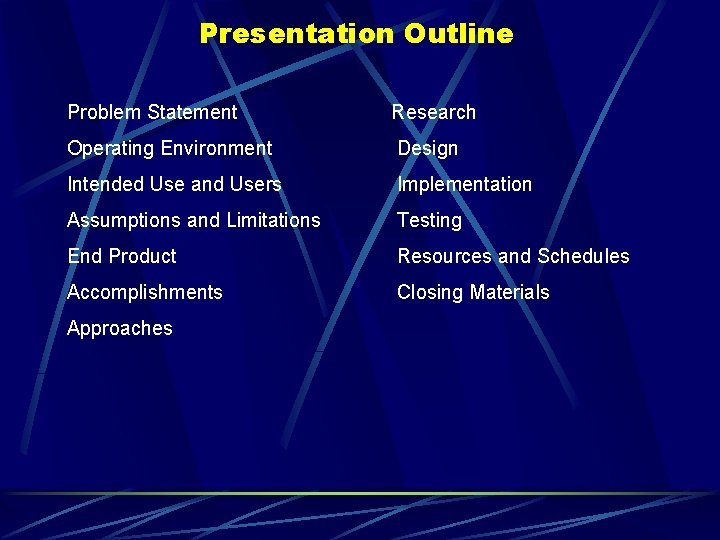 Presentation Outline

Problem Statement
Operating Environment
Intended Use and Users
Assumptions and Limitations
End Product
Accomplishments
Approaches

Research
Design
Implementation
Testing
Resources and Schedules
Closing Materials